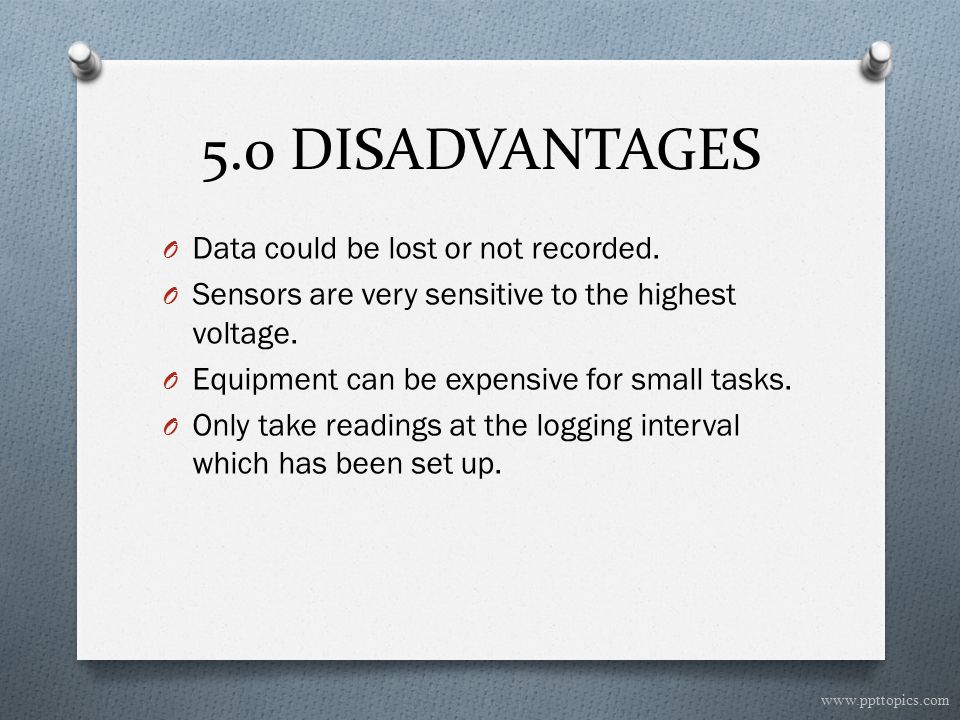 5.0 DISADVANTAGES

O Data could be lost or not recorded.

O Sensors are very sensitive to the highest voltage.

O Equipment can be expensive for small tasks.

O Only take readings at the logging interval which has been set up.

www.ppttopics.com